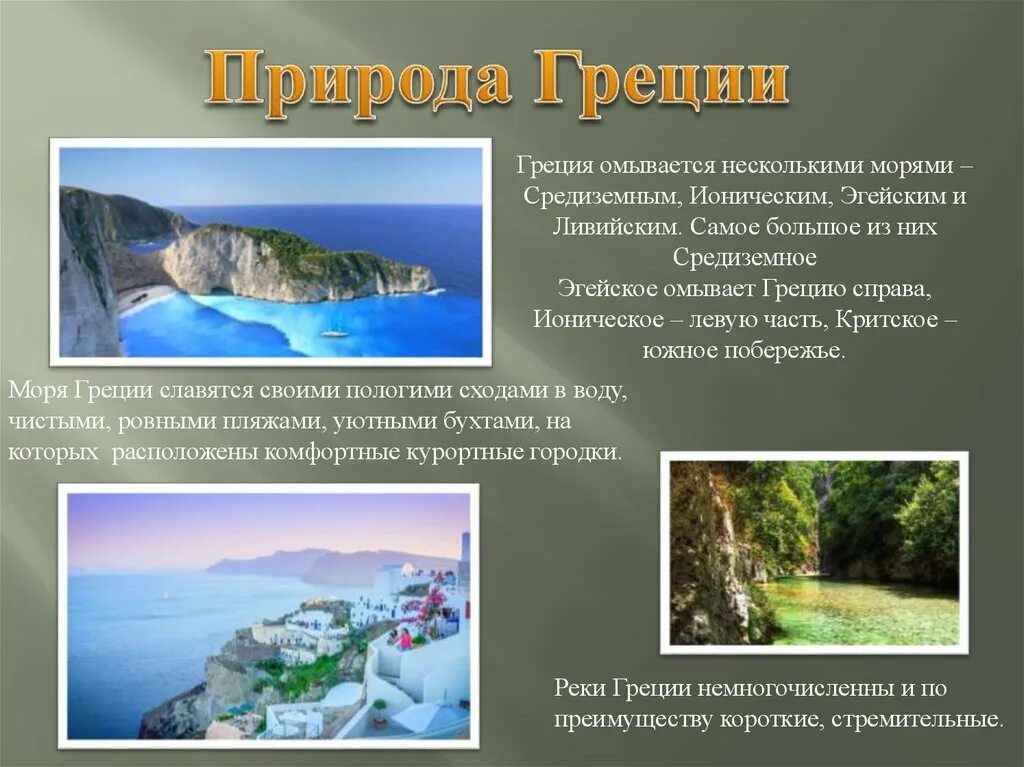 Природа Греции

Греция омывается несколькими морями – Средиземным, Ионическим, Эгейским и Ливийским. Самое большое из них Средиземное
Эгейское омывает Грецию справа, Ионическое – левую часть, Критское – южное побережье.

Моря Греции славятся своими пологими сходами в воду, чистыми, ровными пляжами, уютными бухтами, на которых расположены комфортные курортные городки.

Реки Греции немногочисленны и по преимуществу короткие, стремительные.